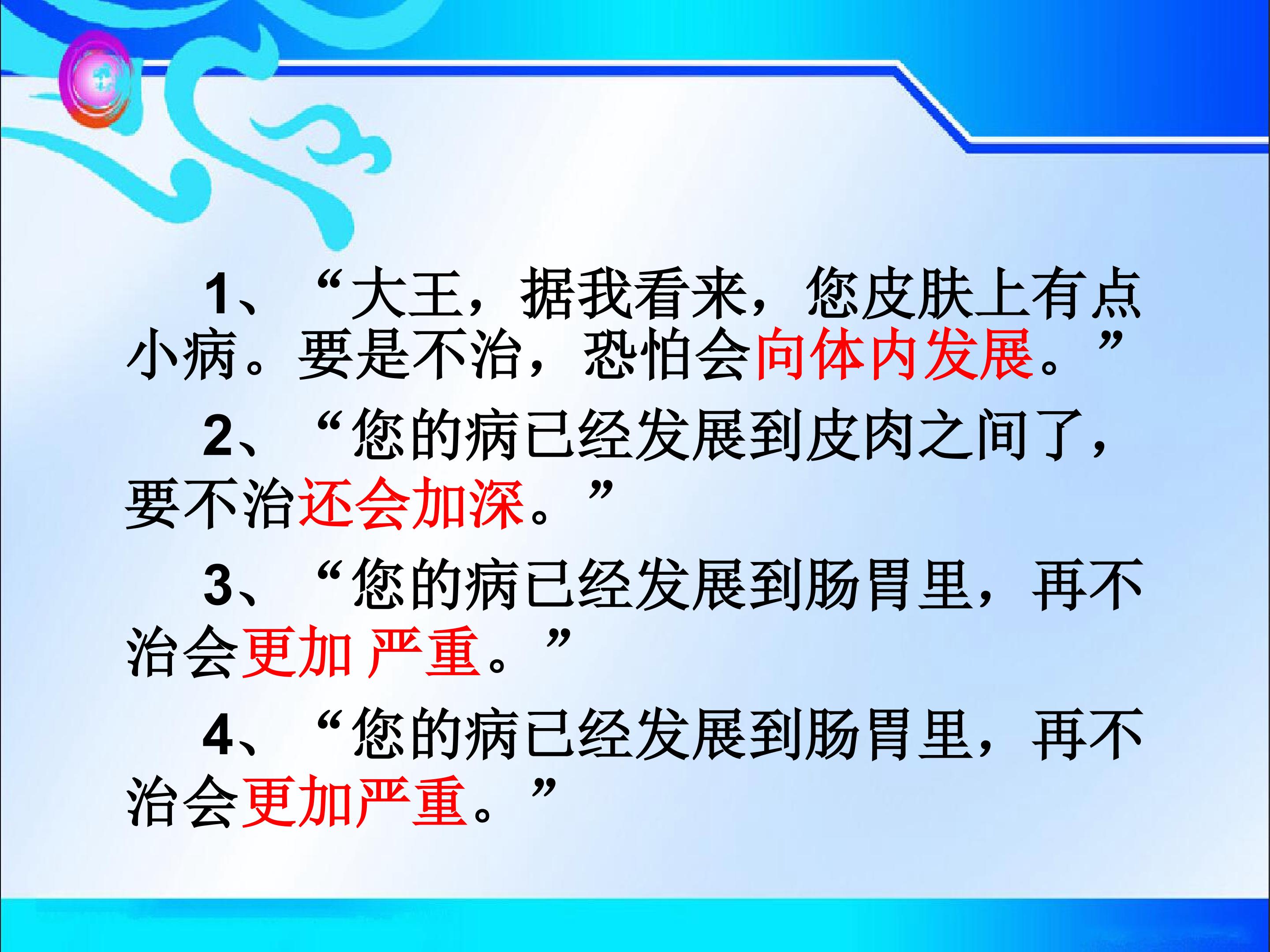 1、“大王，据我看来，您皮肤上有点小病。要是不治，恐怕会向体内发展。”

2、“您的病已经发展到皮肉之间了，要不治还会加深。”

3、“您的病已经发展到肠胃里，再不治会更加 严重。”

4、“您的病已经发展到肠胃里，再不治会更加严重。”